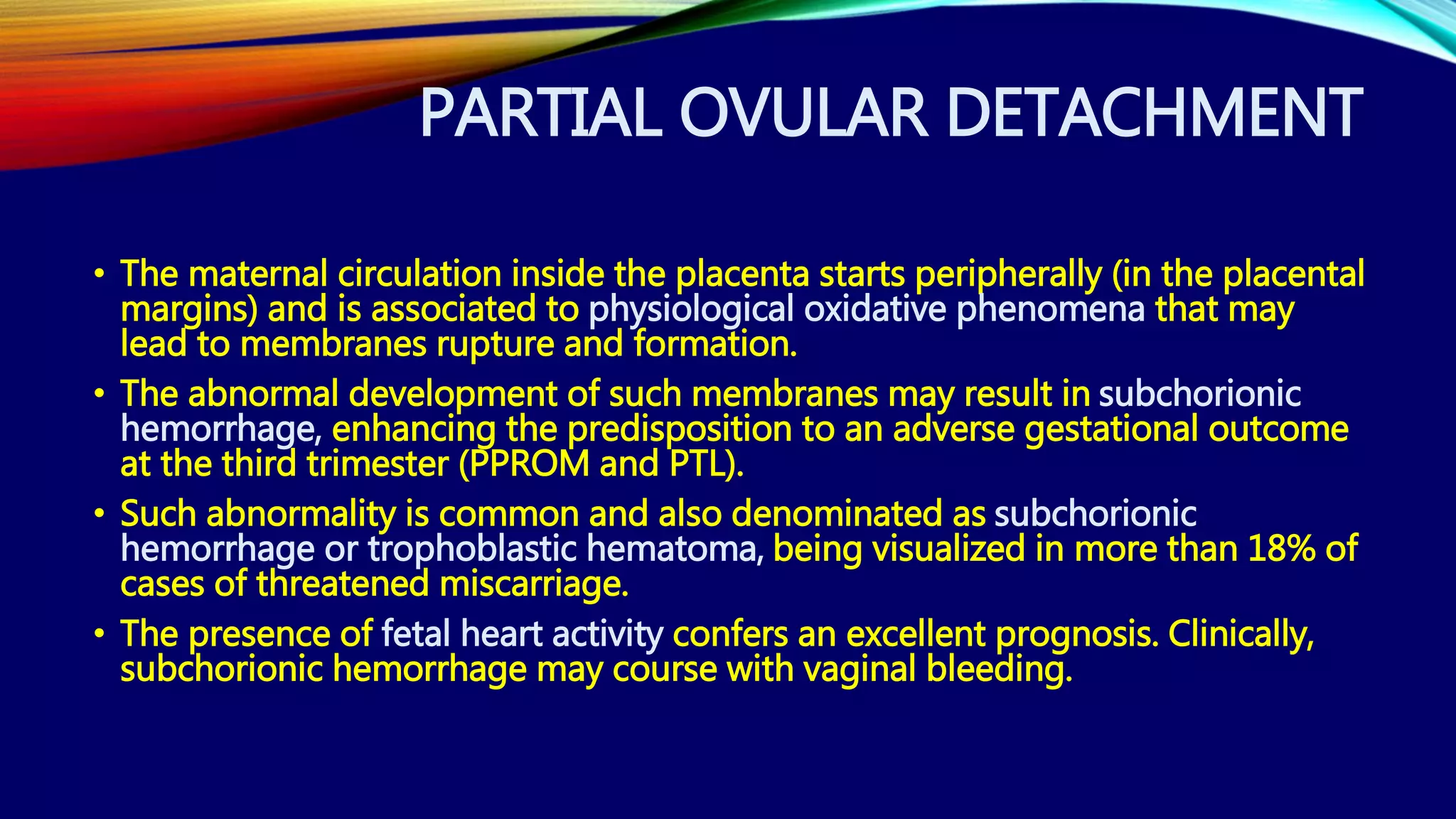 PARTIAL OVULAR DETACHMENT

• The maternal circulation inside the placenta starts peripherally (in the placental margins) and is associated to physiological oxidative phenomena that may lead to membranes rupture and formation.

• The abnormal development of such membranes may result in subchorionic hemorrhage, enhancing the predisposition to an adverse gestational outcome at the third trimester (PPROM and PTL).

• Such abnormality is common and also denominated as subchorionic hemorrhage or trophoblastic hematoma, being visualized in more than 18% of cases of threatened miscarriage.

• The presence of fetal heart activity confers an excellent prognosis. Clinically, subchorionic hemorrhage may course with vaginal bleeding.